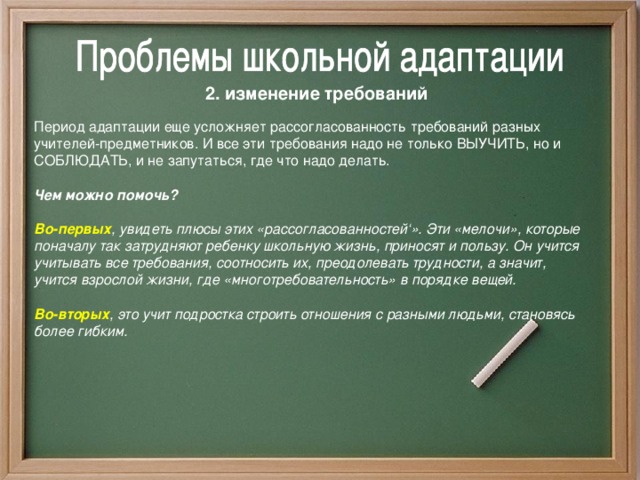 Проблемы школьной адаптации

2. изменение требований

Период адаптации еще усложняет рассогласованность требований разных учителей-предметников. И все эти требования надо не только ВЫУЧИТЬ, но и СОБЛЮДАТЬ, и не запутаться, где что надо делать.

Чем можно помочь?

Во-первых, увидеть плюсы этих «рассогласованностей'». Эти «мелочи», которые поначалу так затрудняют ребенку школьную жизнь, приносят и пользу. Он учится учитывать все требования, соотносить их, преодолевать трудности, а значит, учится взрослой жизни, где «многотребовательность» в порядке вещей.

Во-вторых, это учит подростка строить отношения с разными людьми, становясь более гибким.